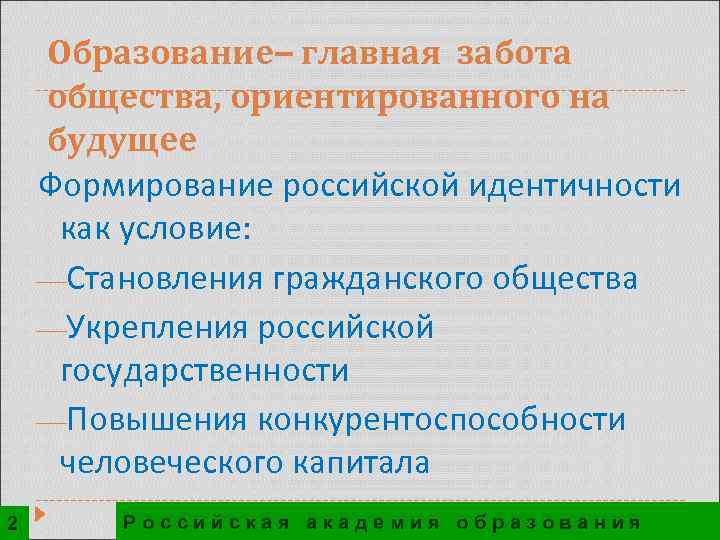 Образование– главная забота общества, ориентированного на будущее

Формирование российской идентичности как условие:

—Становления гражданского общества

—Укрепления российской государственности

—Повышения конкурентоспособности человеческого капитала

2

Российская академия образования